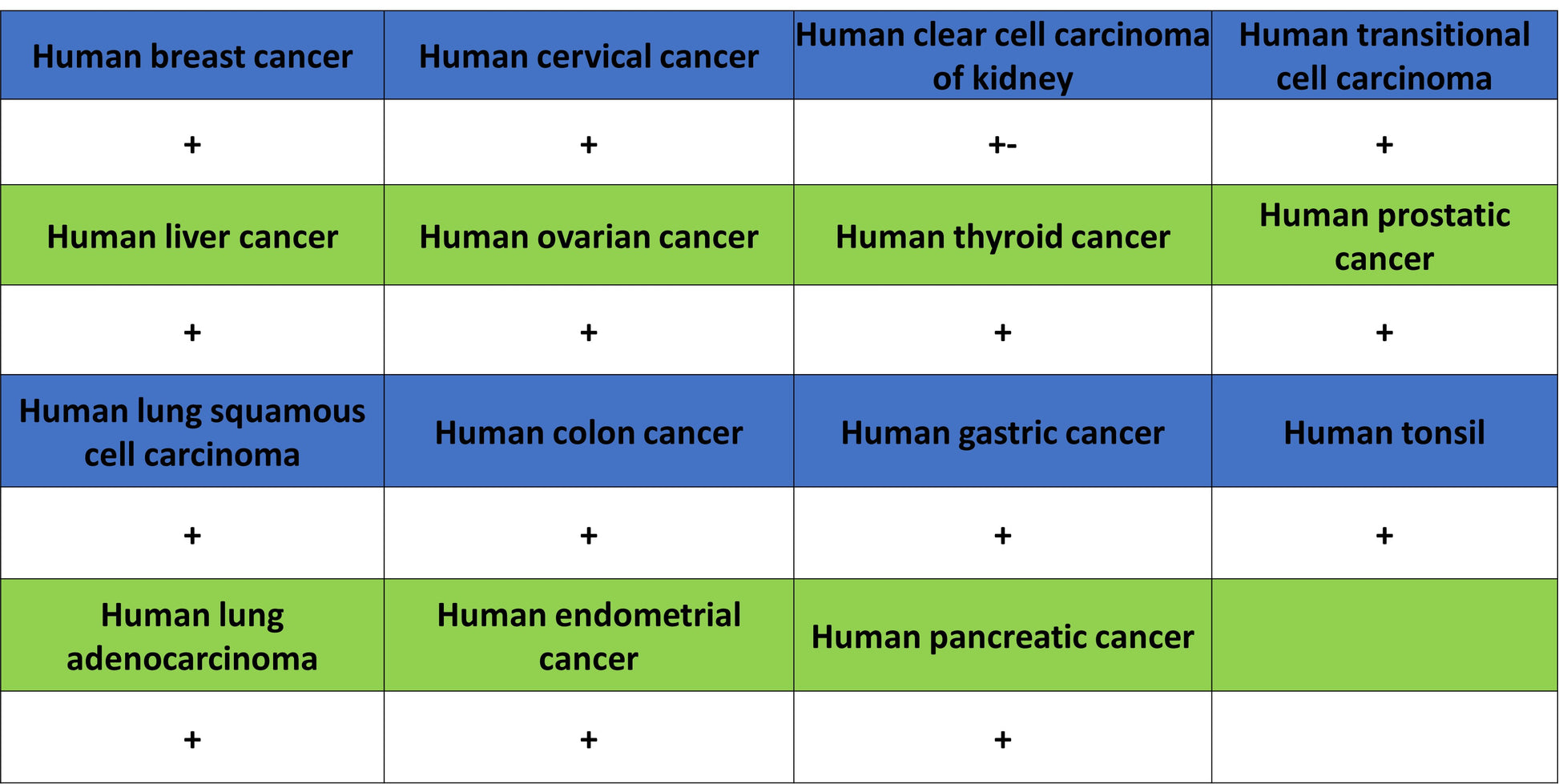 | Human breast cancer | Human cervical cancer | Human clear cell carcinoma of kidney | Human transitional cell carcinoma |
|---|---|---|---|
| + | + | +- | + |
| Human liver cancer | Human ovarian cancer | Human thyroid cancer | Human prostatic cancer |
| + | + | + | + |
| Human lung squamous cell carcinoma | Human colon cancer | Human gastric cancer | Human tonsil |
| + | + | + | + |
| Human lung adenocarcinoma | Human endometrial cancer | Human pancreatic cancer | |
| + | + | + | |